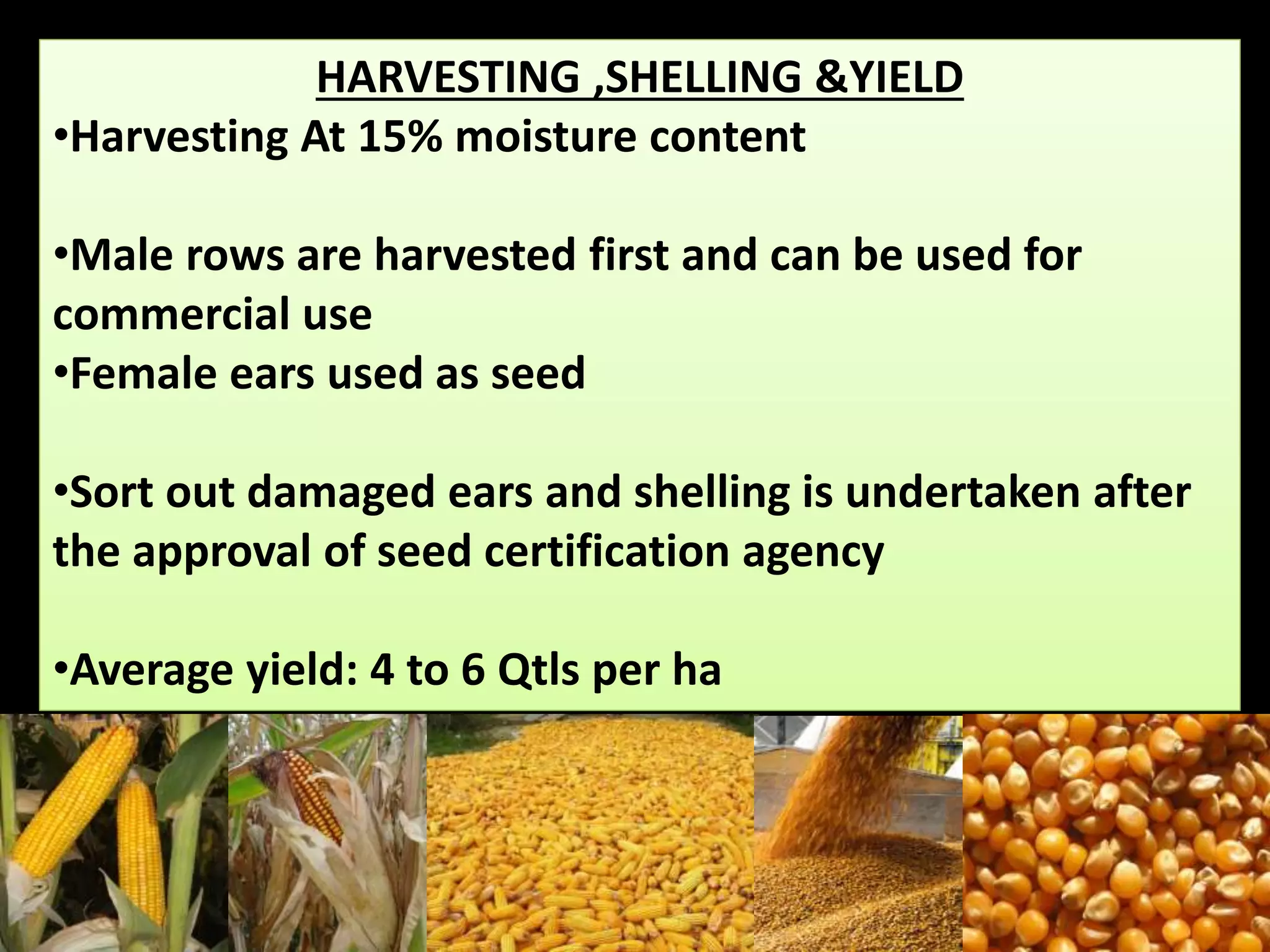 HARVESTING ,SHELLING &YIELD

•Harvesting At 15% moisture content

•Male rows are harvested first and can be used for commercial use
•Female ears used as seed

•Sort out damaged ears and shelling is undertaken after the approval of seed certification agency

•Average yield: 4 to 6 Qtls per ha